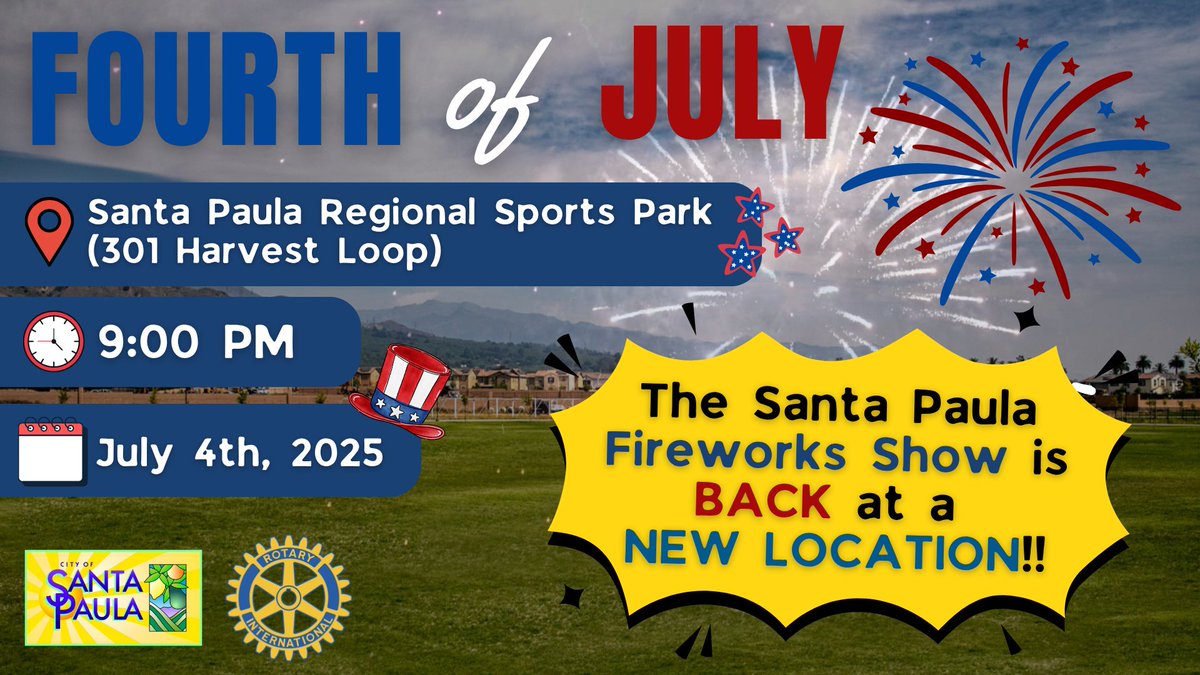 FOURTH of JULY

Santa Paula Regional Sports Park (301 Harvest Loop)

9:00 PM

July 4th, 2025

The Santa Paula Fireworks Show is BACK at a NEW LOCATION!!

CITY OF SANTA PAULA

ROTARY INTERNATIONAL